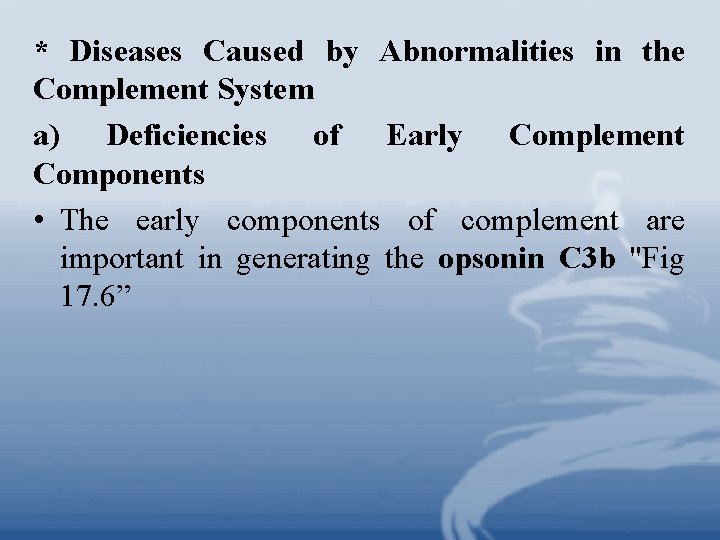 * Diseases Caused by Abnormalities in the Complement System

a) Deficiencies of Early Complement Components

• The early components of complement are important in generating the opsonin C3b "Fig 17.6”